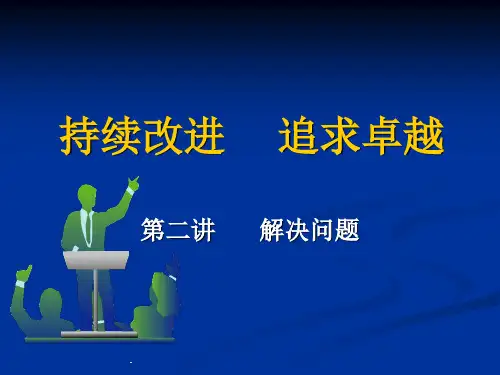 持续改进　追求卓越

第二讲　解决问题